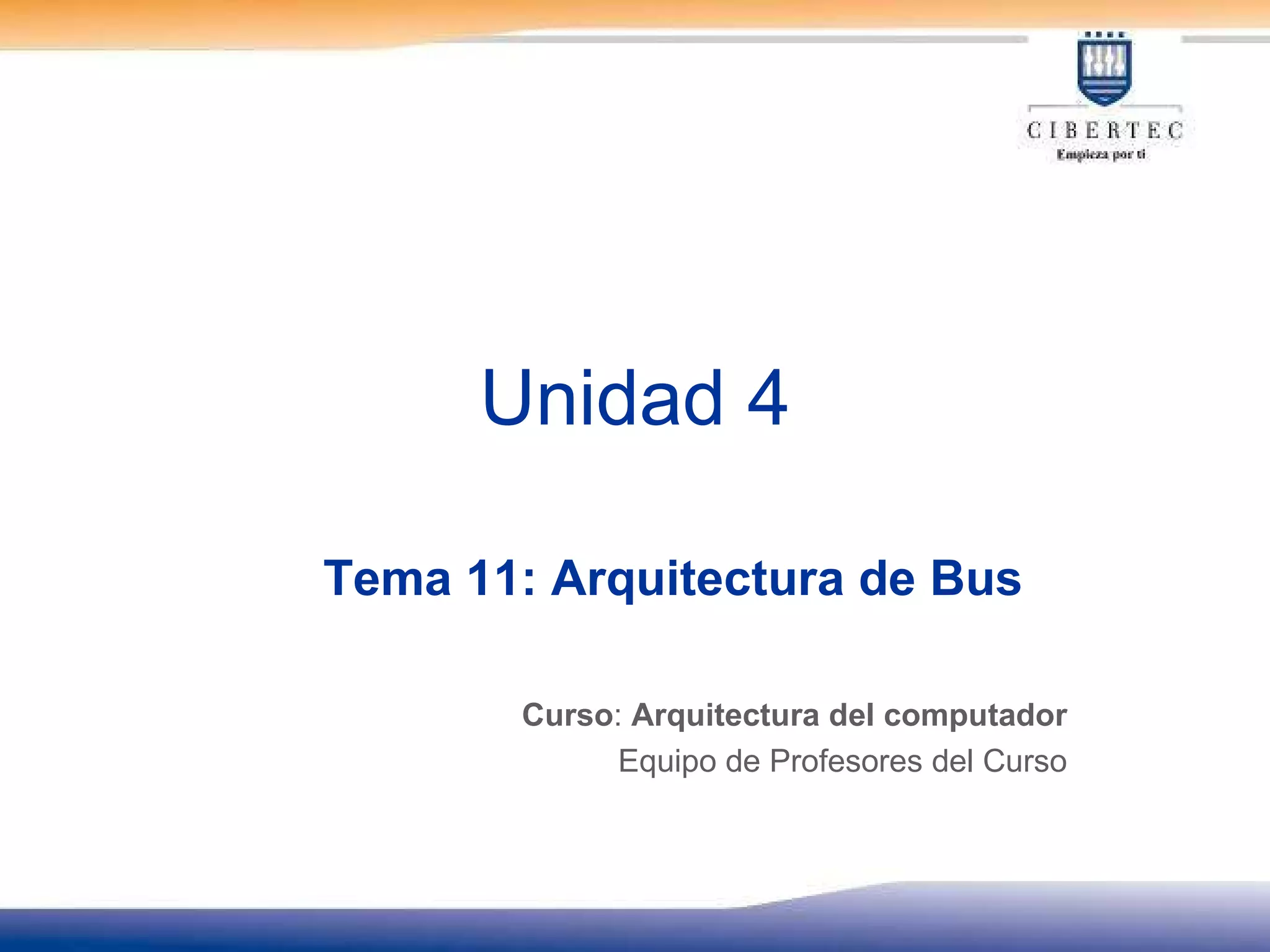 CIBERTEC
Empieza por ti

Unidad 4

Tema 11: Arquitectura de Bus

Curso: Arquitectura del computador
Equipo de Profesores del Curso